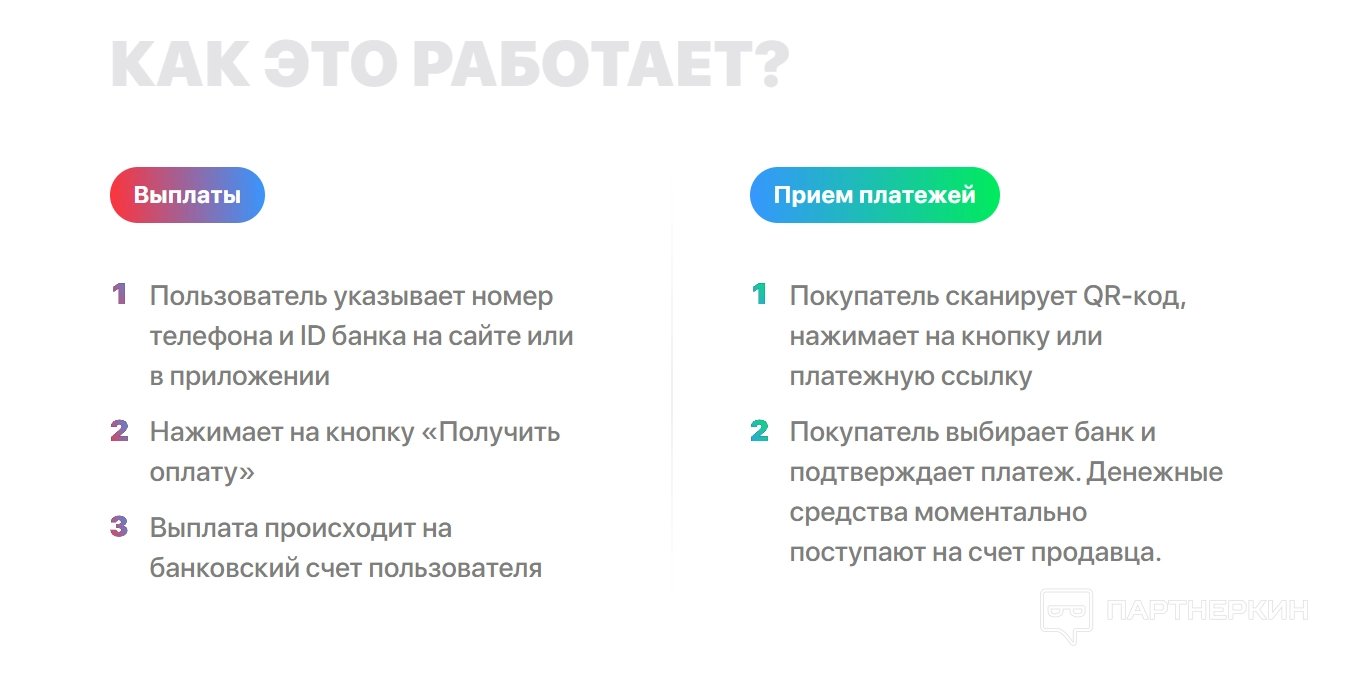 КАК ЭТО РАБОТАЕТ?

Выплаты

1 Пользователь указывает номер телефона и ID банка на сайте или в приложении

2 Нажимает на кнопку «Получить оплату»

3 Выплата происходит на банковский счет пользователя

Прием платежей

1 Покупатель сканирует QR-код, нажимает на кнопку или платежную ссылку

2 Покупатель выбирает банк и подтверждает платеж. Денежные средства моментально поступают на счет продавца.

ПАРТНЕРКИН